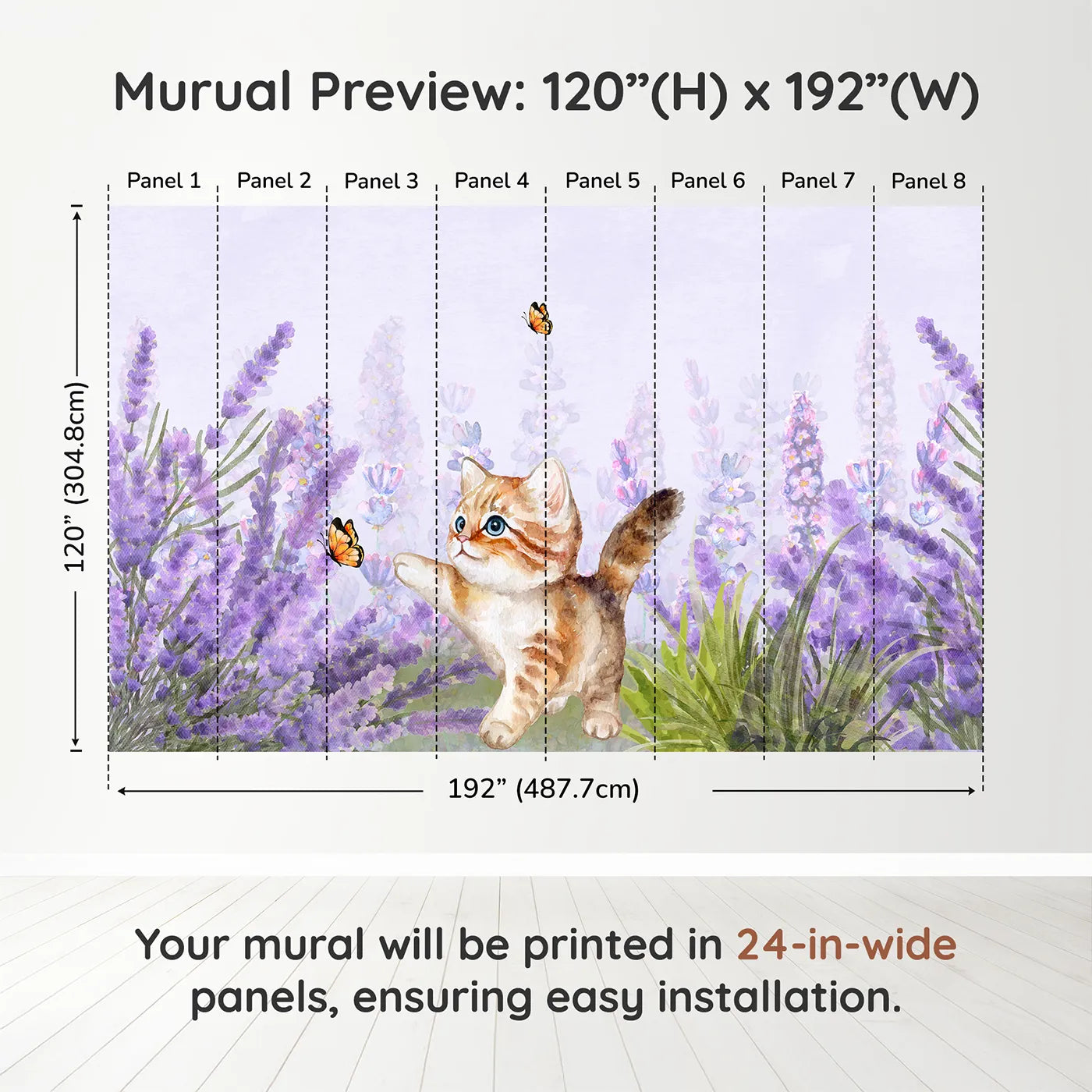 Murual Preview: 120”(H) x 192”(W)

Panel 1 Panel 2 Panel 3 Panel 4 Panel 5 Panel 6 Panel 7 Panel 8

120” (304.8cm)

192” (487.7cm)

Your mural will be printed in 24-in-wide panels, ensuring easy installation.